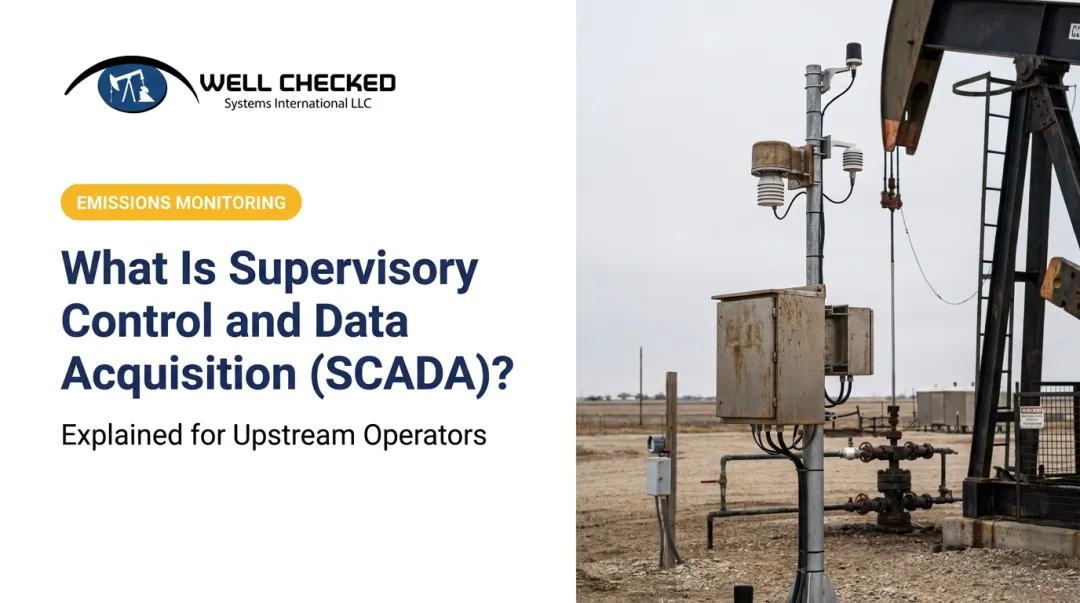 WELL CHECKED
Systems International LLC

EMISSIONS MONITORING

What Is Supervisory Control and Data Acquisition (SCADA)?

Explained for Upstream Operators